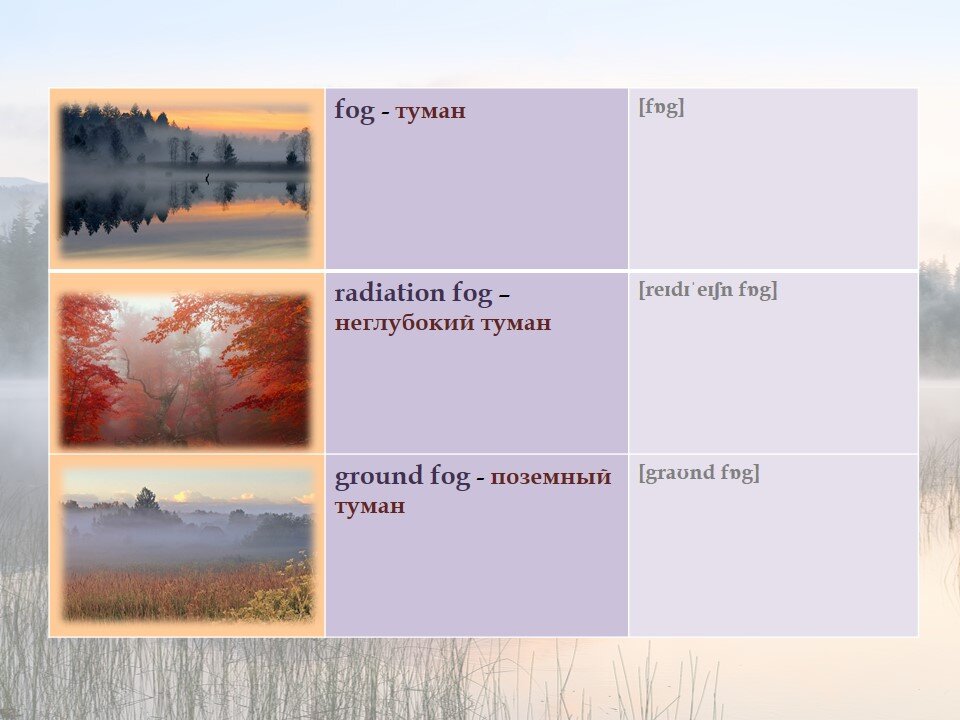 | | | |
|---|---|---|
| | fog - туман | [fɒg] |
| | radiation fog – неглубокий туман | [reɪdɪˈeɪʃn fɒg] |
| | ground fog - поземный туман | [graʊnd fɒg] |